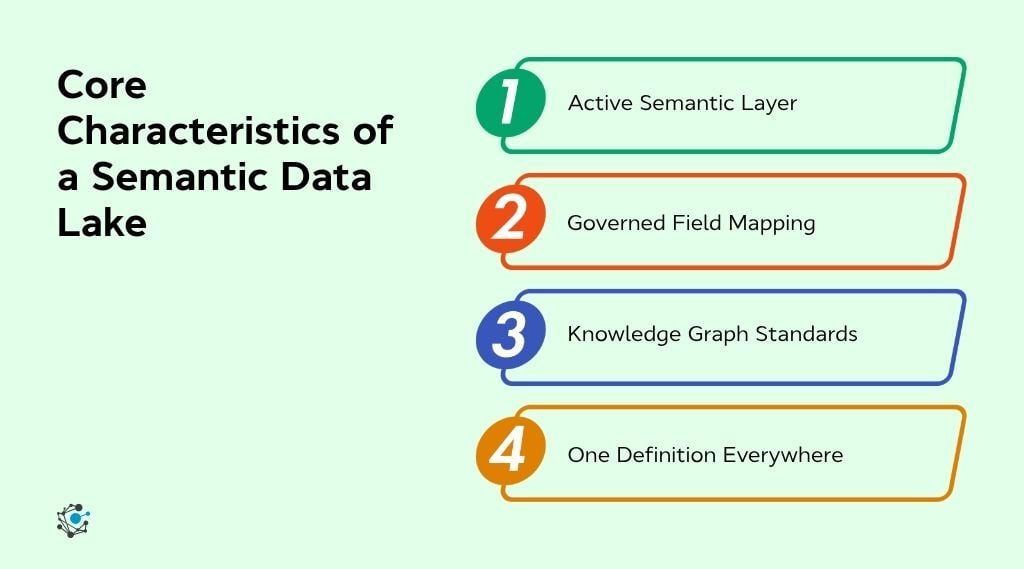 Core Characteristics of a Semantic Data Lake

1 Active Semantic Layer

2 Governed Field Mapping

3 Knowledge Graph Standards

4 One Definition Everywhere